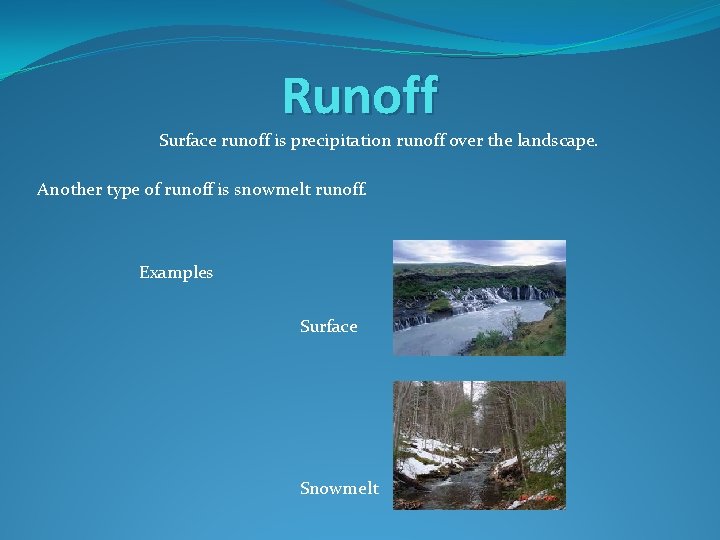 Runoff

Surface runoff is precipitation runoff over the landscape.

Another type of runoff is snowmelt runoff.

Examples

Surface

Snowmelt